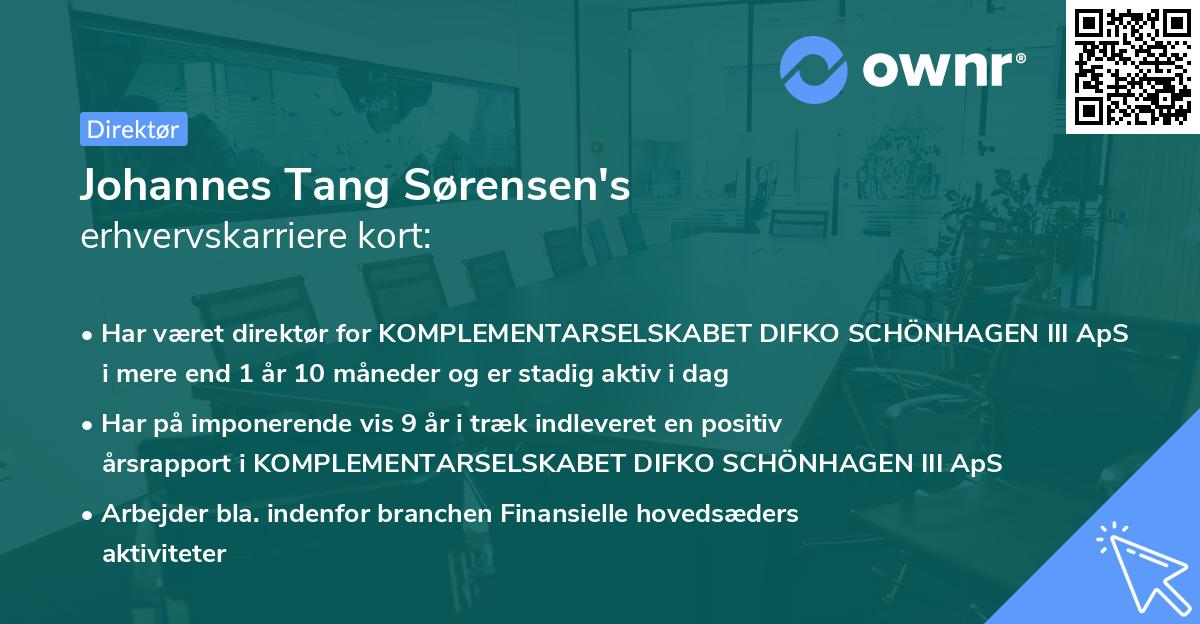 ownr®

Direktør

Johannes Tang Sørensen's
erhvervskarriere kort:

• Har været direktør for KOMPLEMENTARSELSKABET DIFKO SCHÖNHAGEN III ApS i mere end 1 år 10 måneder og er stadig aktiv i dag
• Har på imponerende vis 9 år i træk indleveret en positiv årsrapport i KOMPLEMENTARSELSKABET DIFKO SCHÖNHAGEN III ApS
• Arbejder bla. indenfor branchen Finansielle hovedsæders aktiviteter